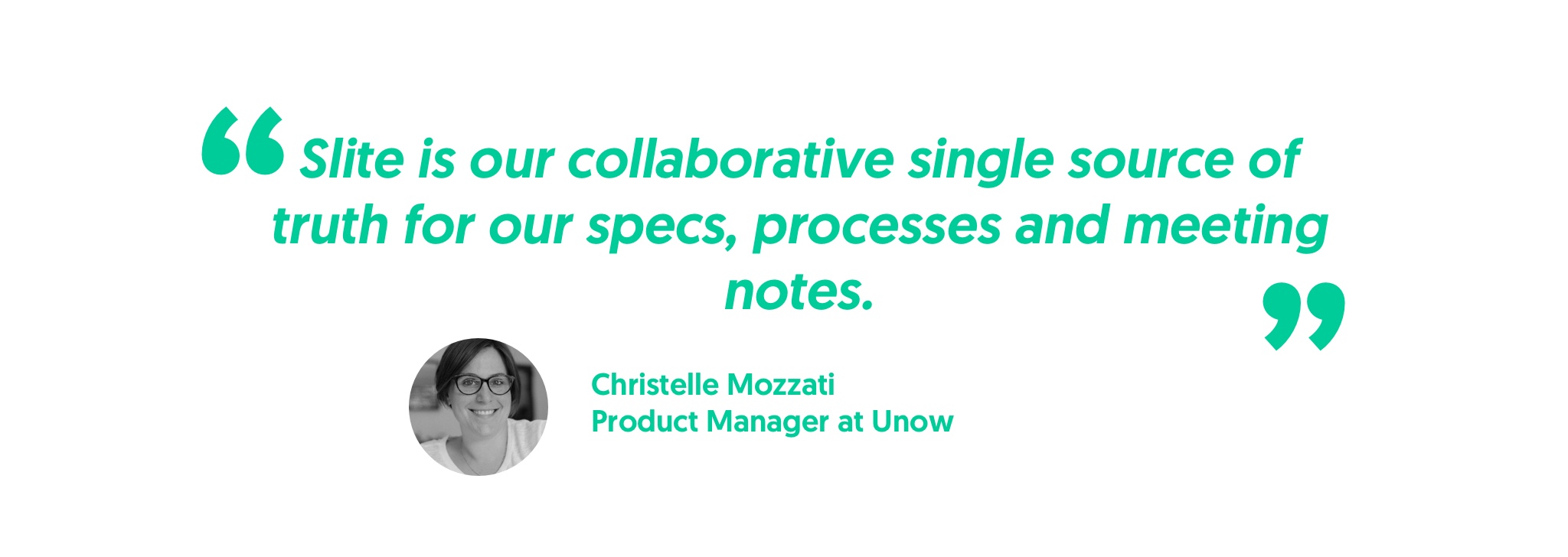 “Slite is our collaborative single source of truth for our specs, processes and meeting notes.”

Christelle Mozzati
Product Manager at Unow